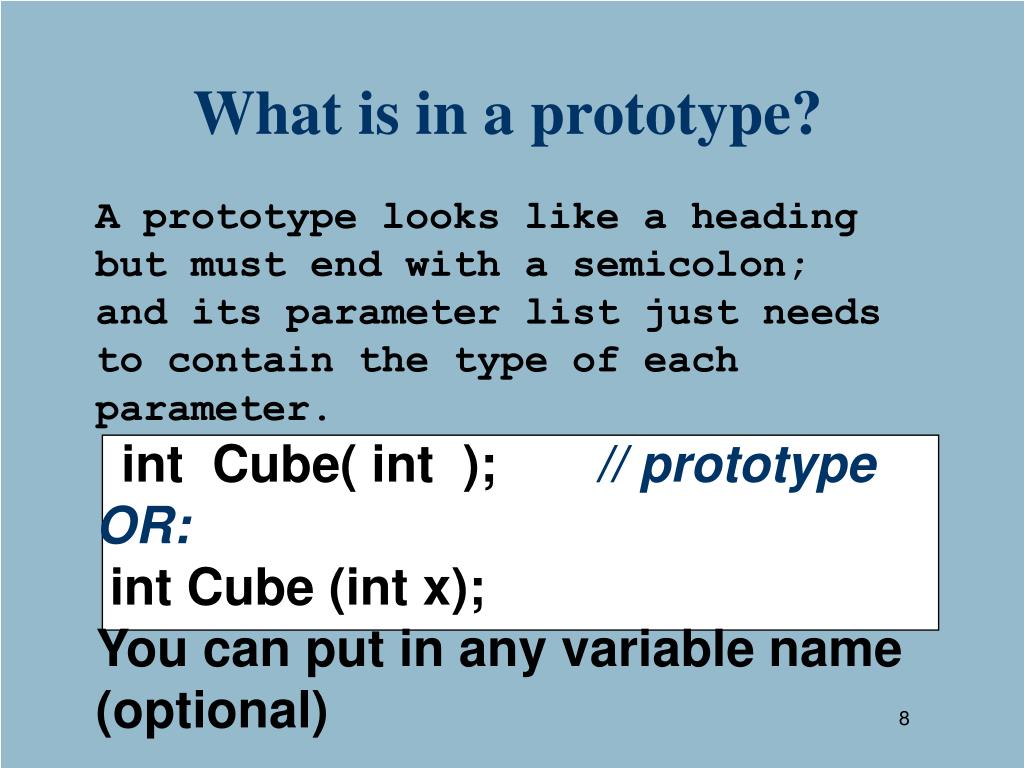 What is in a prototype?

A prototype looks like a heading but must end with a semicolon; and its parameter list just needs to contain the type of each parameter.

int Cube( int ); // prototype
OR:
int Cube (int x);

You can put in any variable name (optional)

8